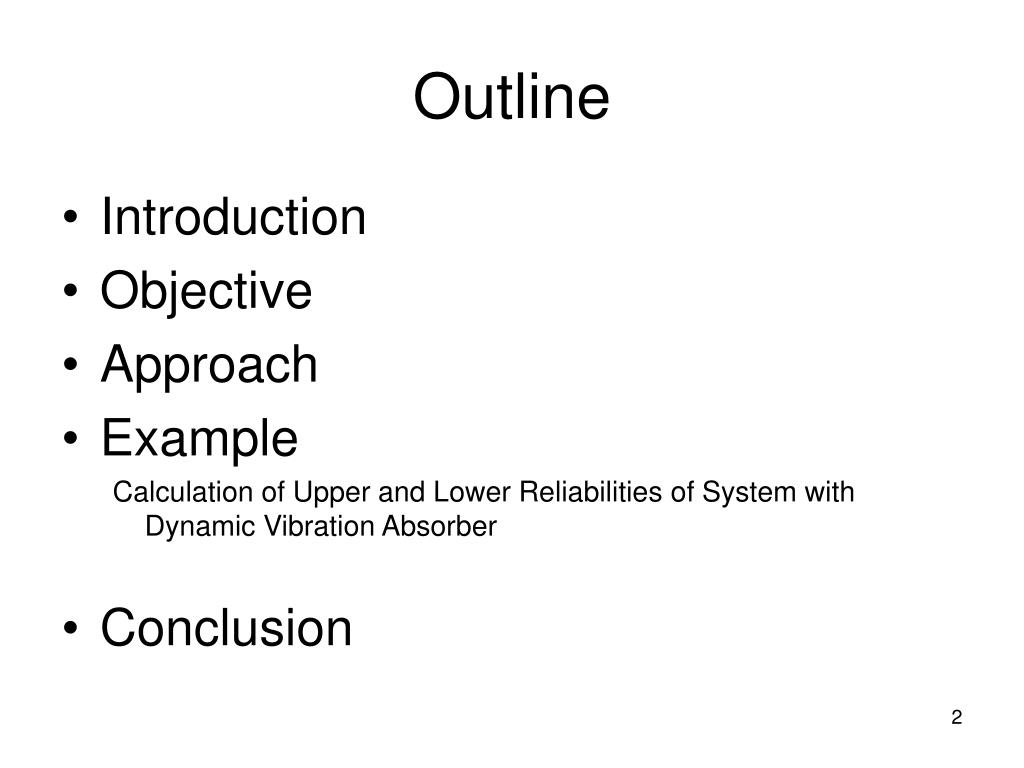 Outline

• Introduction
• Objective
• Approach
• Example

Calculation of Upper and Lower Reliabilities of System with Dynamic Vibration Absorber

• Conclusion

2